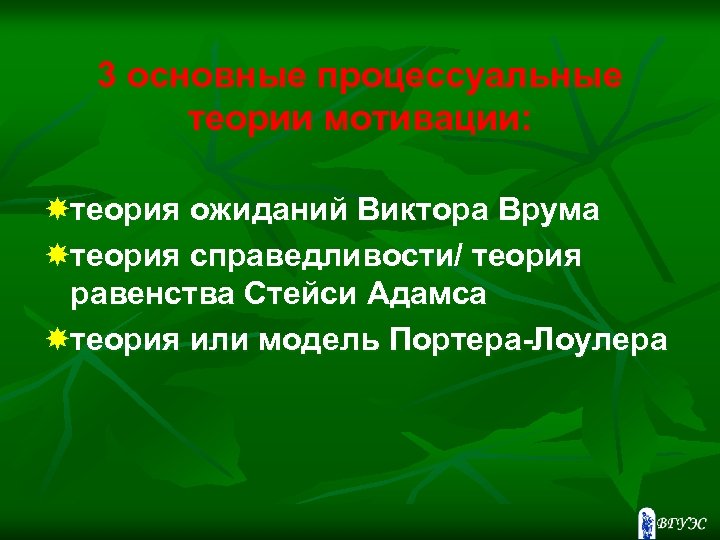 3 основные процессуальные теории мотивации:

теория ожиданий Виктора Врума

теория справедливости/ теория равенства Стейси Адамса

теория или модель Портера-Лоулера

ВГУЭС